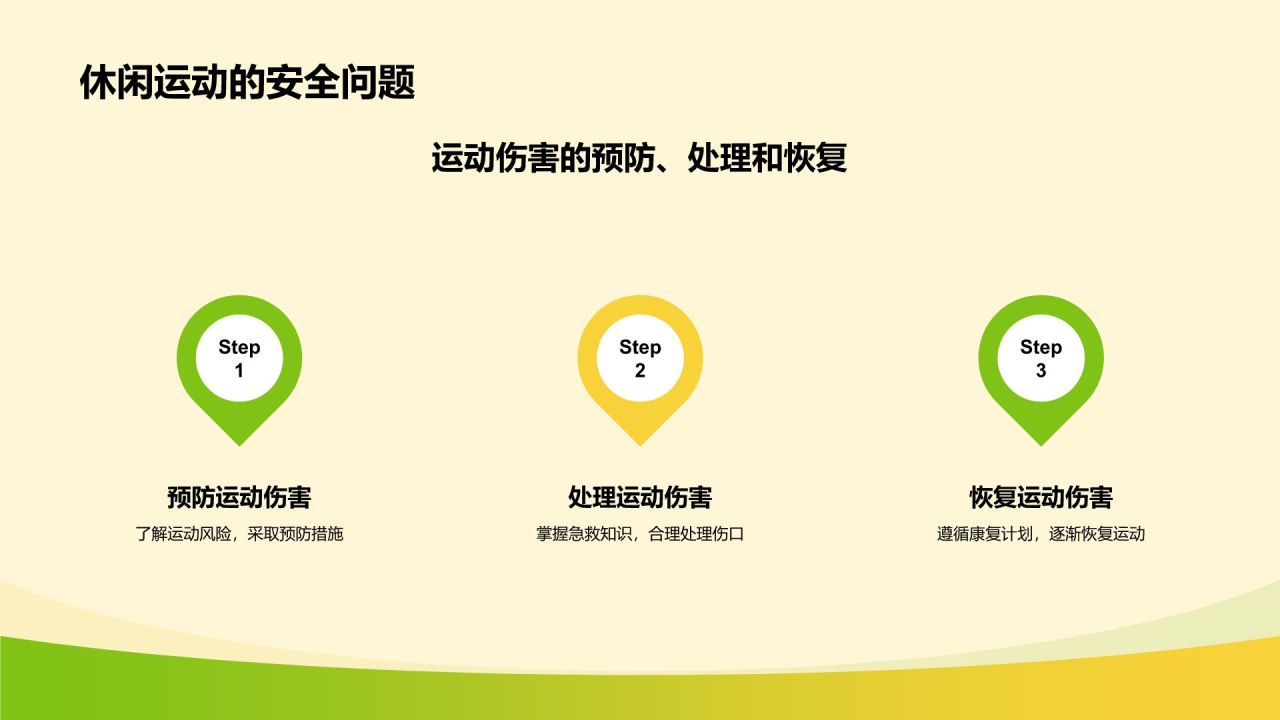 休闲运动的安全问题

运动伤害的预防、处理和恢复

Step 1

预防运动伤害

了解运动风险，采取预防措施

Step 2

处理运动伤害

掌握急救知识，合理处理伤口

Step 3

恢复运动伤害

遵循康复计划，逐渐恢复运动